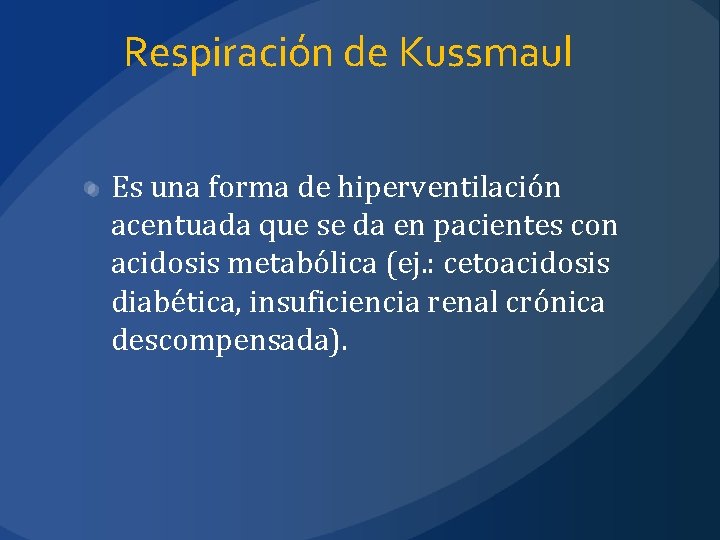 Respiración de Kussmaul

Es una forma de hiperventilación acentuada que se da en pacientes con acidosis metabólica (ej.: cetoacidosis diabética, insuficiencia renal crónica descompensada).